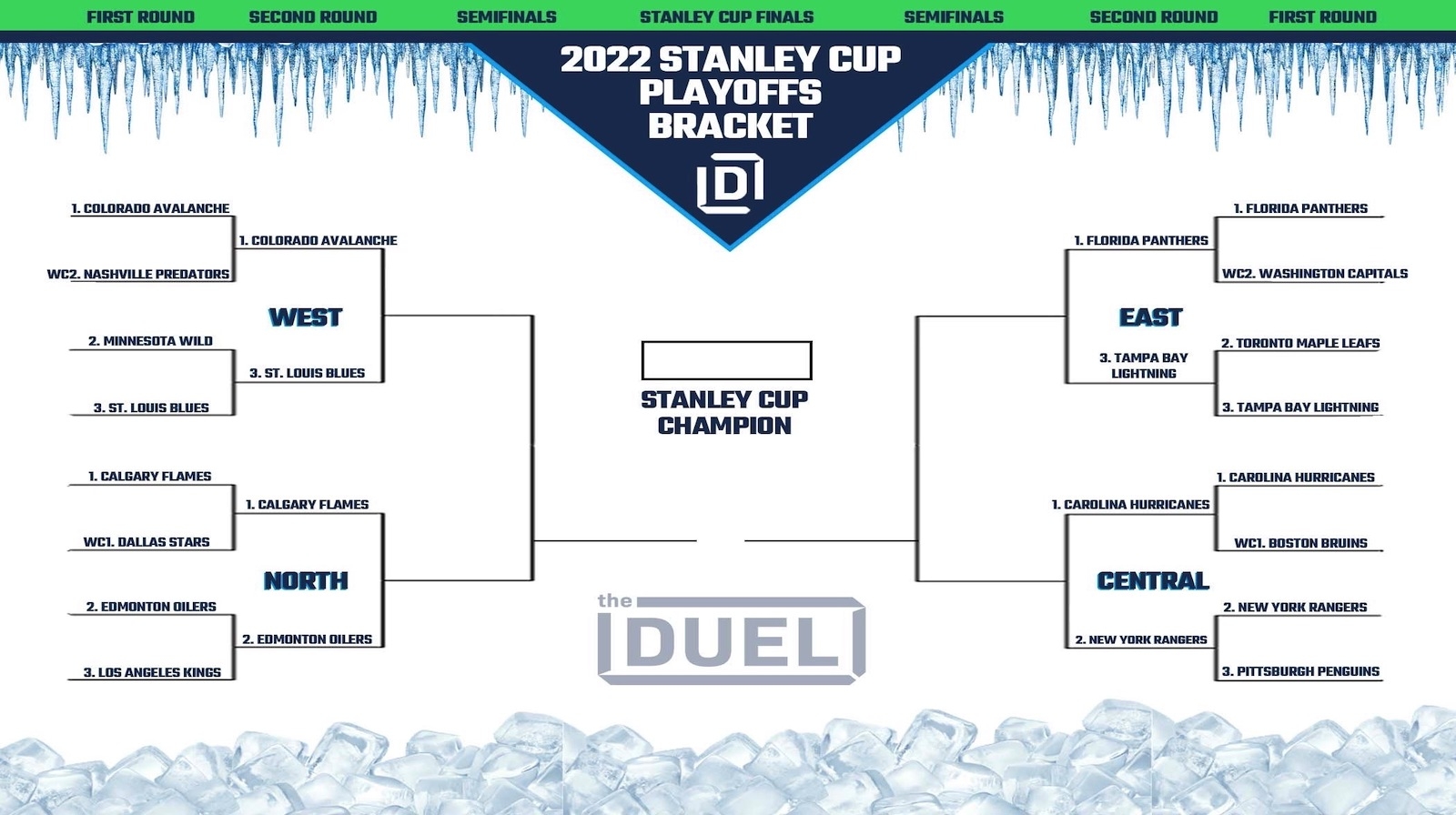 FIRST ROUND SECOND ROUND SEMIFINALS STANLEY CUP FINALS SEMIFINALS SECOND ROUND FIRST ROUND

2022 STANLEY CUP PLAYOFFS BRACKET

D

1. COLORADO AVALANCHE
WC2. NASHVILLE PREDATORS
1. COLORADO AVALANCHE
WEST
2. MINNESOTA WILD
3. ST. LOUIS BLUES
3. ST. LOUIS BLUES

1. CALGARY FLAMES
WC1. DALLAS STARS
1. CALGARY FLAMES
NORTH
2. EDMONTON OILERS
3. LOS ANGELES KINGS
2. EDMONTON OILERS

STANLEY CUP CHAMPION

the DUEL

1. FLORIDA PANTHERS
WC2. WASHINGTON CAPITALS
1. FLORIDA PANTHERS
EAST
2. TORONTO MAPLE LEAFS
3. TAMPA BAY LIGHTNING
3. TAMPA BAY LIGHTNING

1. CAROLINA HURRICANES
WC1. BOSTON BRUINS
1. CAROLINA HURRICANES
CENTRAL
2. NEW YORK RANGERS
3. PITTSBURGH PENGUINS
2. NEW YORK RANGERS